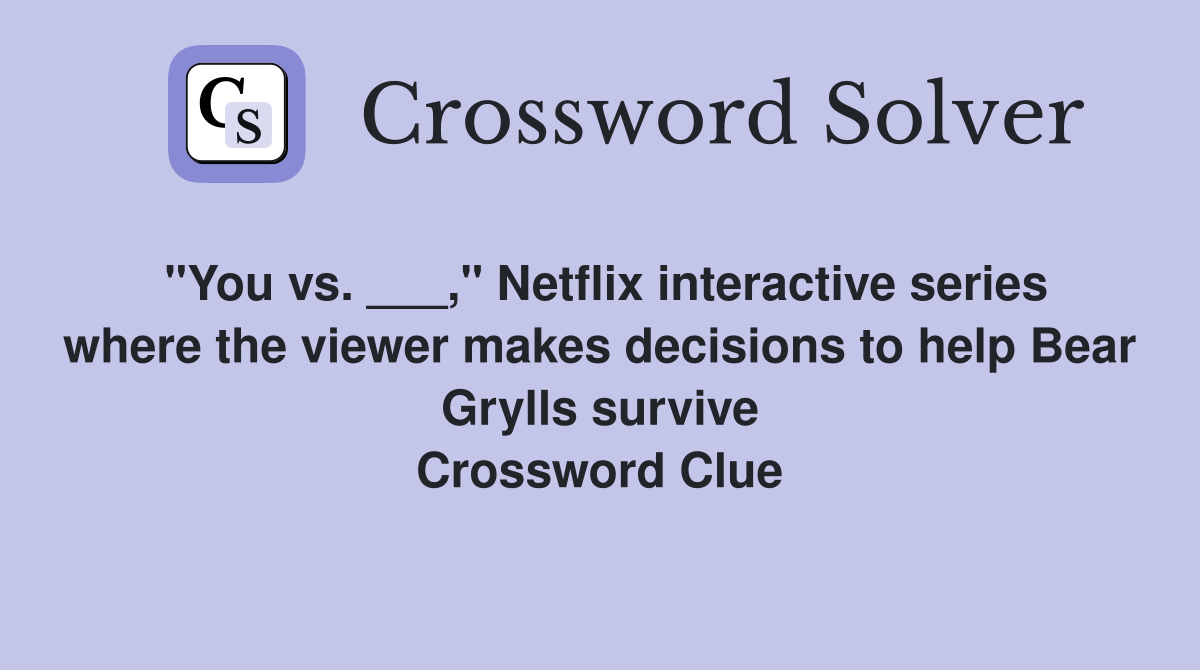 CS

Crossword Solver

"You vs. ___," Netflix interactive series where the viewer makes decisions to help Bear Grylls survive
Crossword Clue